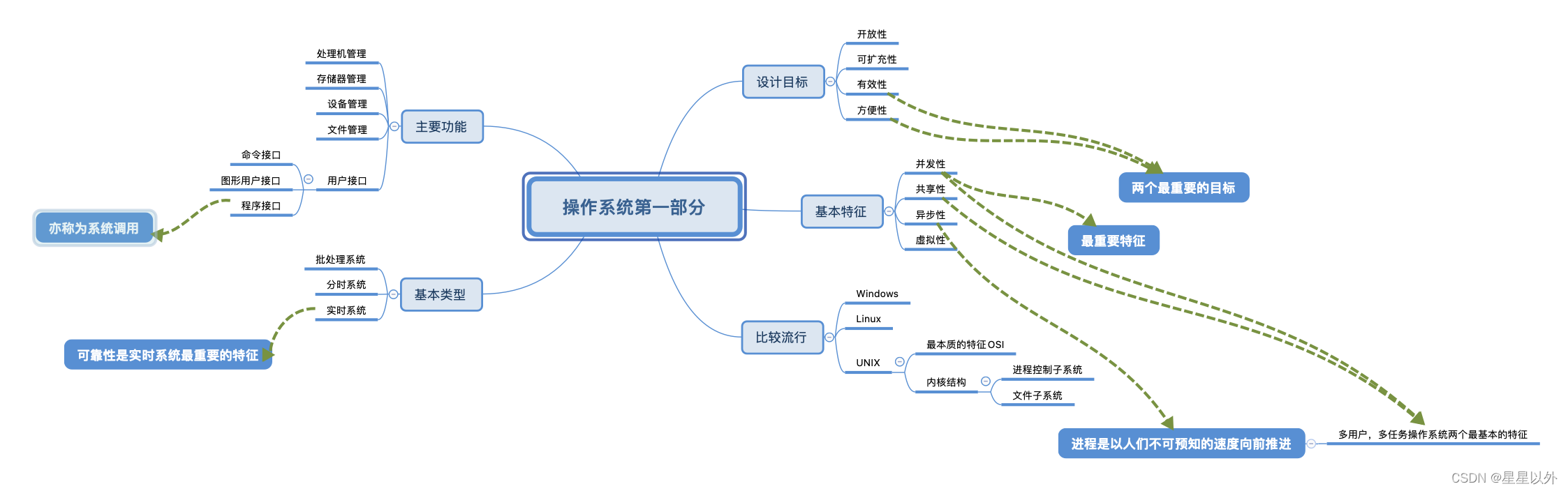 操作系统第一部分

主要功能
处理机管理
存储器管理
设备管理
文件管理
用户接口
命令接口
图形用户接口
程序接口
亦称为系统调用

基本类型
批处理系统
分时系统
实时系统
可靠性是实时系统最重要的特征

设计目标
开放性
可扩充性
有效性
方便性
两个最重要的目标

基本特征
并发性
共享性
异步性
虚拟性
最重要特征

比较流行
Windows
Linux
UNIX
最本质的特征OSI
内核结构
进程控制子系统
文件子系统

进程是以人们不可预知的速度向前推进
多用户，多任务操作系统两个最基本的特征

CSDN @星星以外